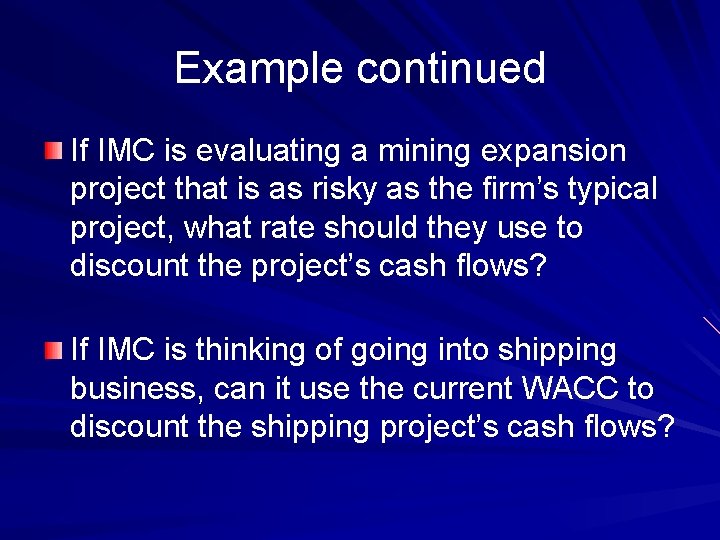 Example continued

• If IMC is evaluating a mining expansion project that is as risky as the firm's typical project, what rate should they use to discount the project's cash flows?

• If IMC is thinking of going into shipping business, can it use the current WACC to discount the shipping project's cash flows?